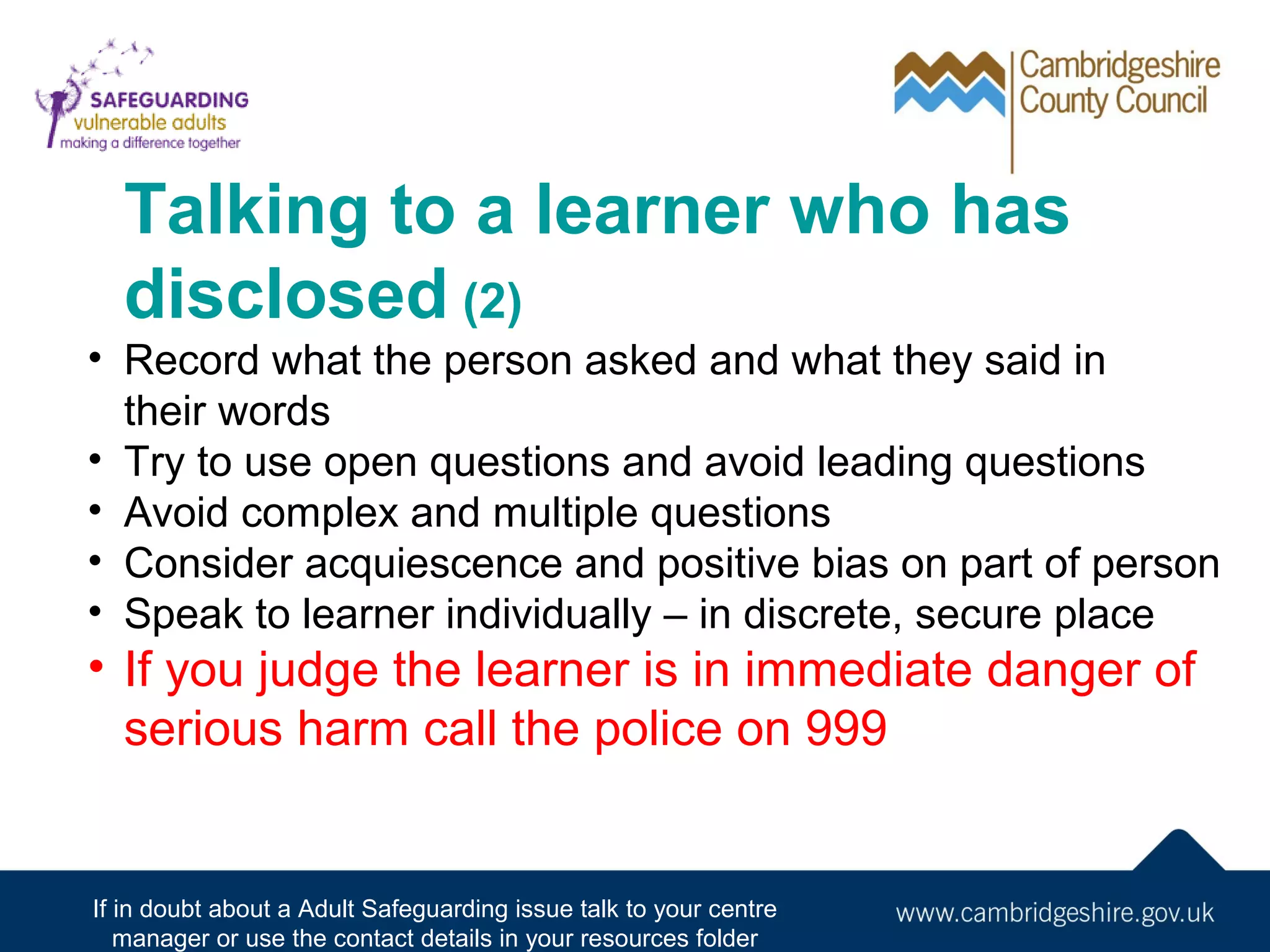 SAFEGUARDING
vulnerable adults
making a difference together

Cambridgeshire
County Council

Talking to a learner who has disclosed (2)

• Record what the person asked and what they said in their words
• Try to use open questions and avoid leading questions
• Avoid complex and multiple questions
• Consider acquiescence and positive bias on part of person
• Speak to learner individually – in discrete, secure place
• If you judge the learner is in immediate danger of serious harm call the police on 999

If in doubt about a Adult Safeguarding issue talk to your centre manager or use the contact details in your resources folder

www.cambridgeshire.gov.uk